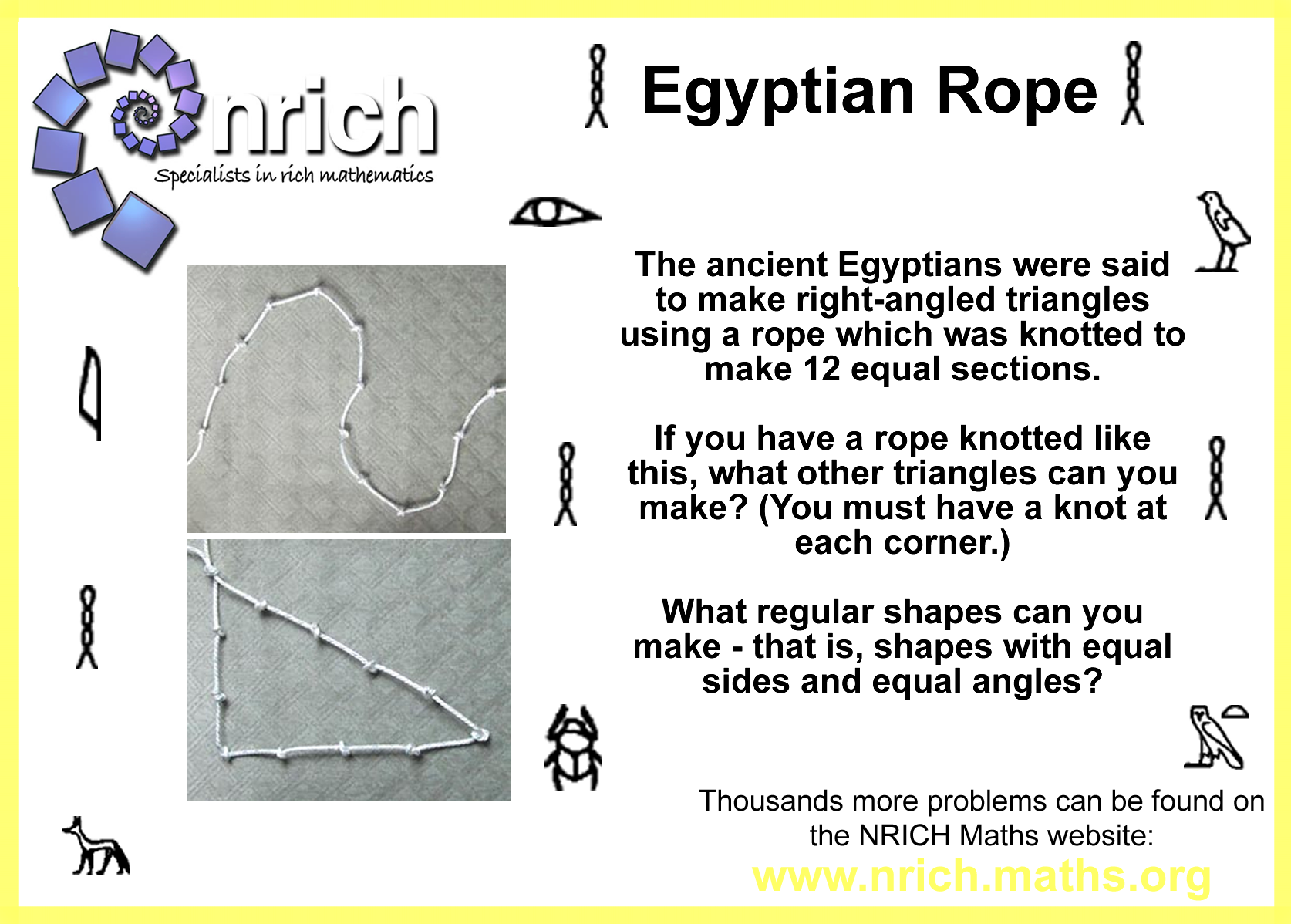 nrich
Specialists in rich mathematics

Egyptian Rope

The ancient Egyptians were said to make right-angled triangles using a rope which was knotted to make 12 equal sections.

If you have a rope knotted like this, what other triangles can you make? (You must have a knot at each corner.)

What regular shapes can you make - that is, shapes with equal sides and equal angles?

Thousands more problems can be found on the NRICH Maths website:
www.nrich.maths.org